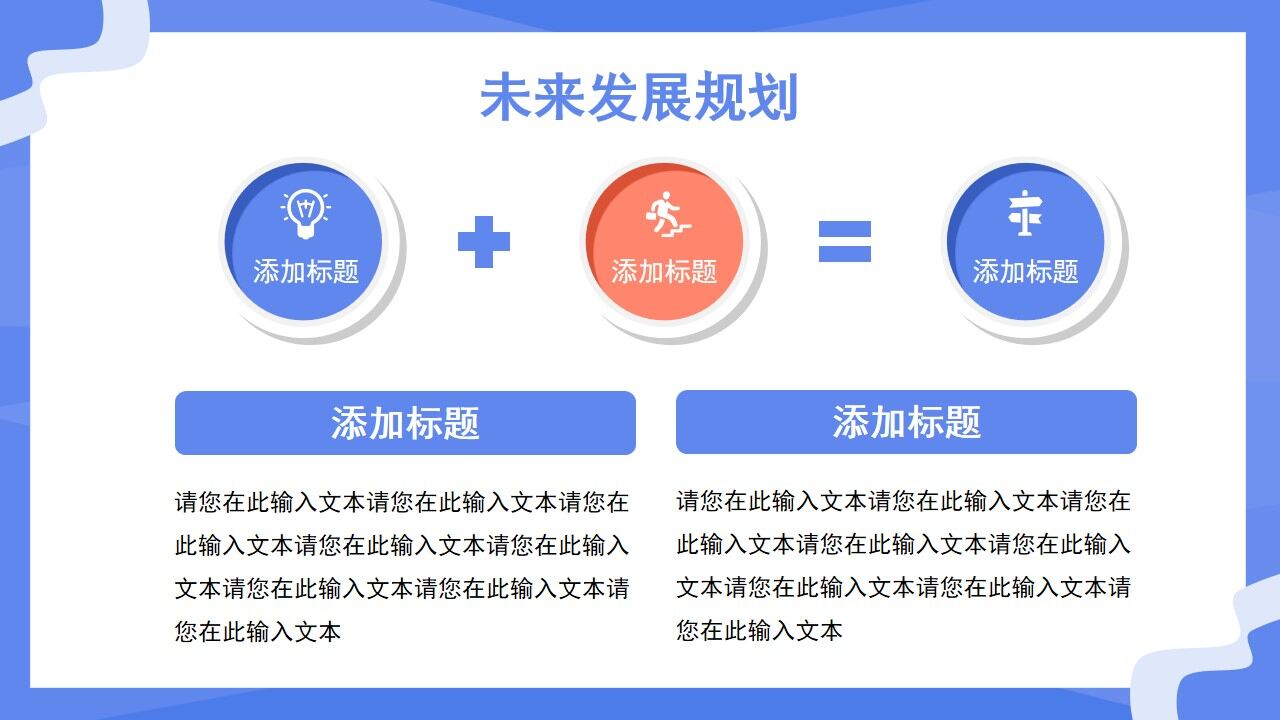 未来发展规划

添加标题

添加标题

添加标题

添加标题

请您在此输入文本请您在此输入文本请您在此输入文本请您在此输入文本请您在此输入文本请您在此输入文本请您在此输入文本请您在此输入文本

添加标题

请您在此输入文本请您在此输入文本请您在此输入文本请您在此输入文本请您在此输入文本请您在此输入文本请您在此输入文本请您在此输入文本